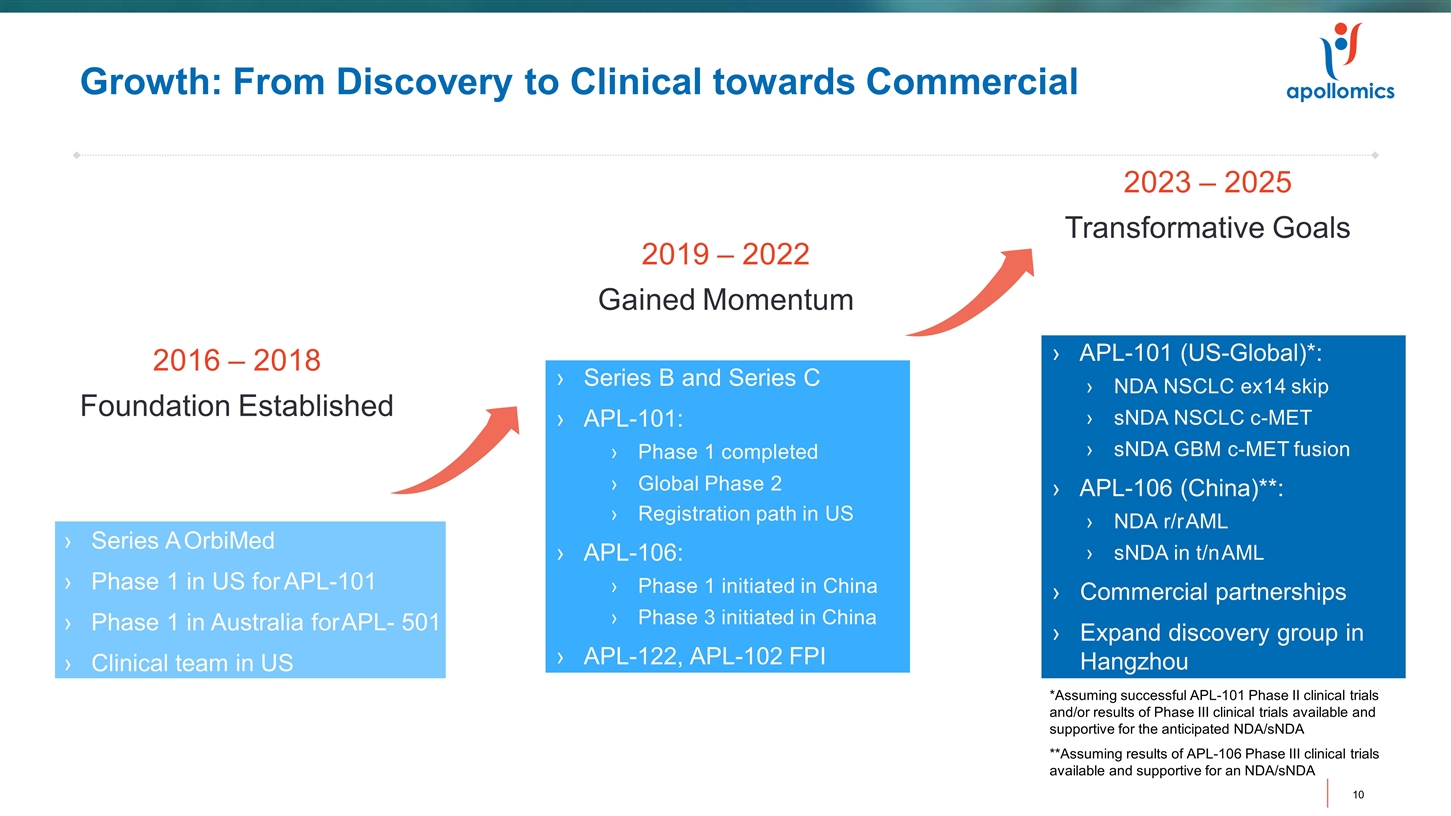 Growth: From Discovery to Clinical towards Commercial

apollomics

2016 – 2018
Foundation Established

› Series A OrbiMed
› Phase 1 in US for APL-101
› Phase 1 in Australia for APL- 501
› Clinical team in US

2019 – 2022
Gained Momentum

› Series B and Series C
› APL-101:
› Phase 1 completed
› Global Phase 2
› Registration path in US
› APL-106:
› Phase 1 initiated in China
› Phase 3 initiated in China
› APL-122, APL-102 FPI

2023 – 2025
Transformative Goals

› APL-101 (US-Global)*:
› NDA NSCLC ex14 skip
› sNDA NSCLC c-MET
› sNDA GBM c-MET fusion
› APL-106 (China)**:
› NDA r/r AML
› sNDA in t/n AML
› Commercial partnerships
› Expand discovery group in Hangzhou

*Assuming successful APL-101 Phase II clinical trials and/or results of Phase III clinical trials available and supportive for the anticipated NDA/sNDA

**Assuming results of APL-106 Phase III clinical trials available and supportive for an NDA/sNDA

10